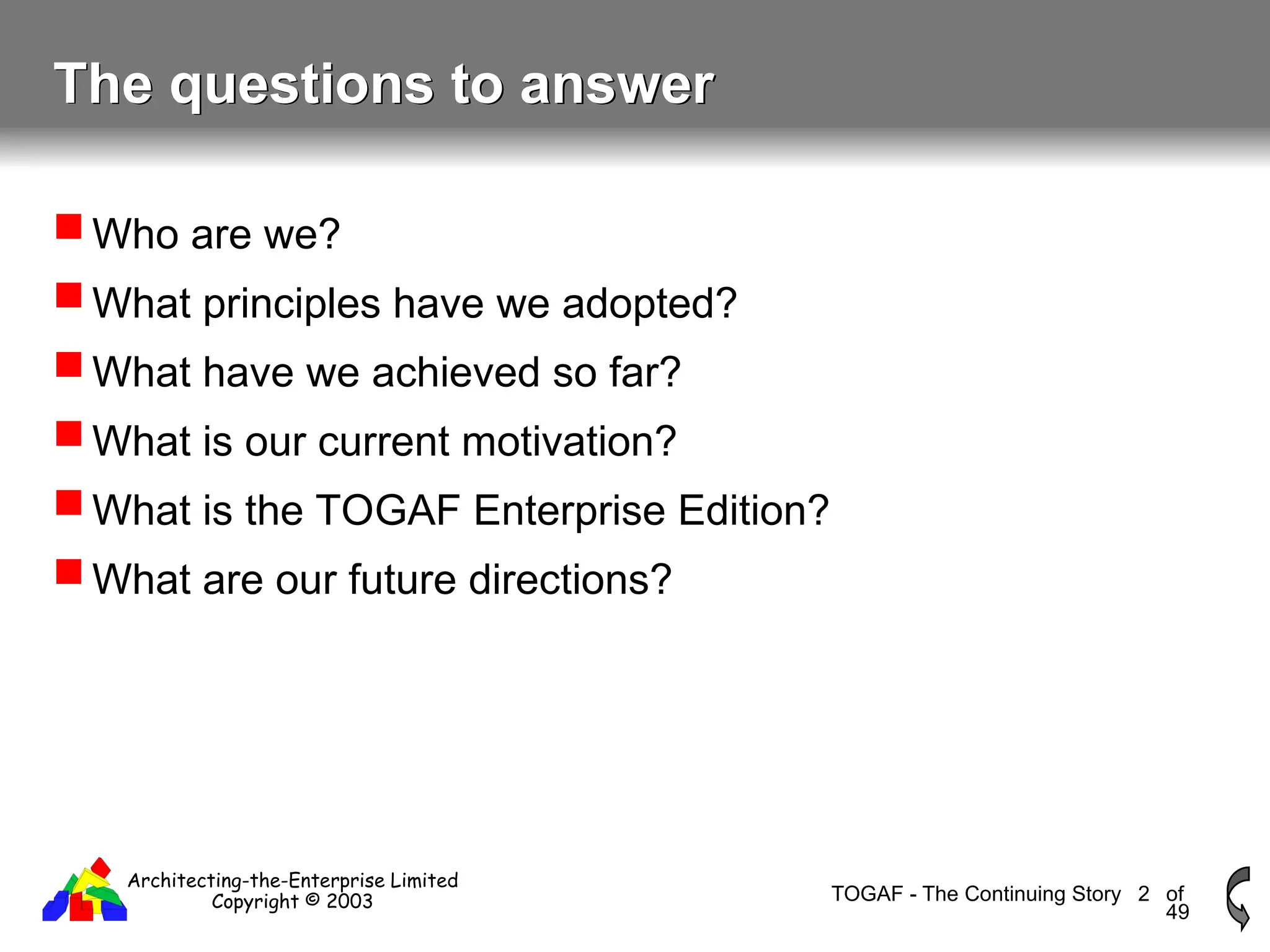 The questions to answer

Who are we?

What principles have we adopted?

What have we achieved so far?

What is our current motivation?

What is the TOGAF Enterprise Edition?

What are our future directions?

Architecting-the-Enterprise Limited
Copyright © 2003

TOGAF - The Continuing Story 2 of 49